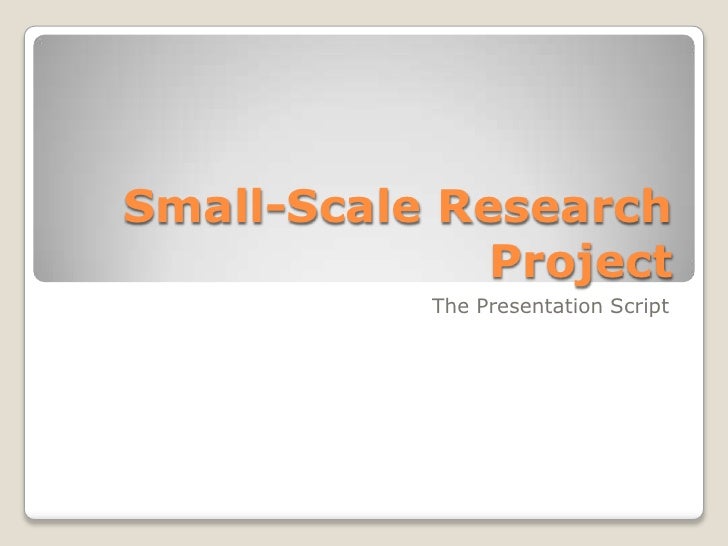 Small-Scale Research Project

The Presentation Script